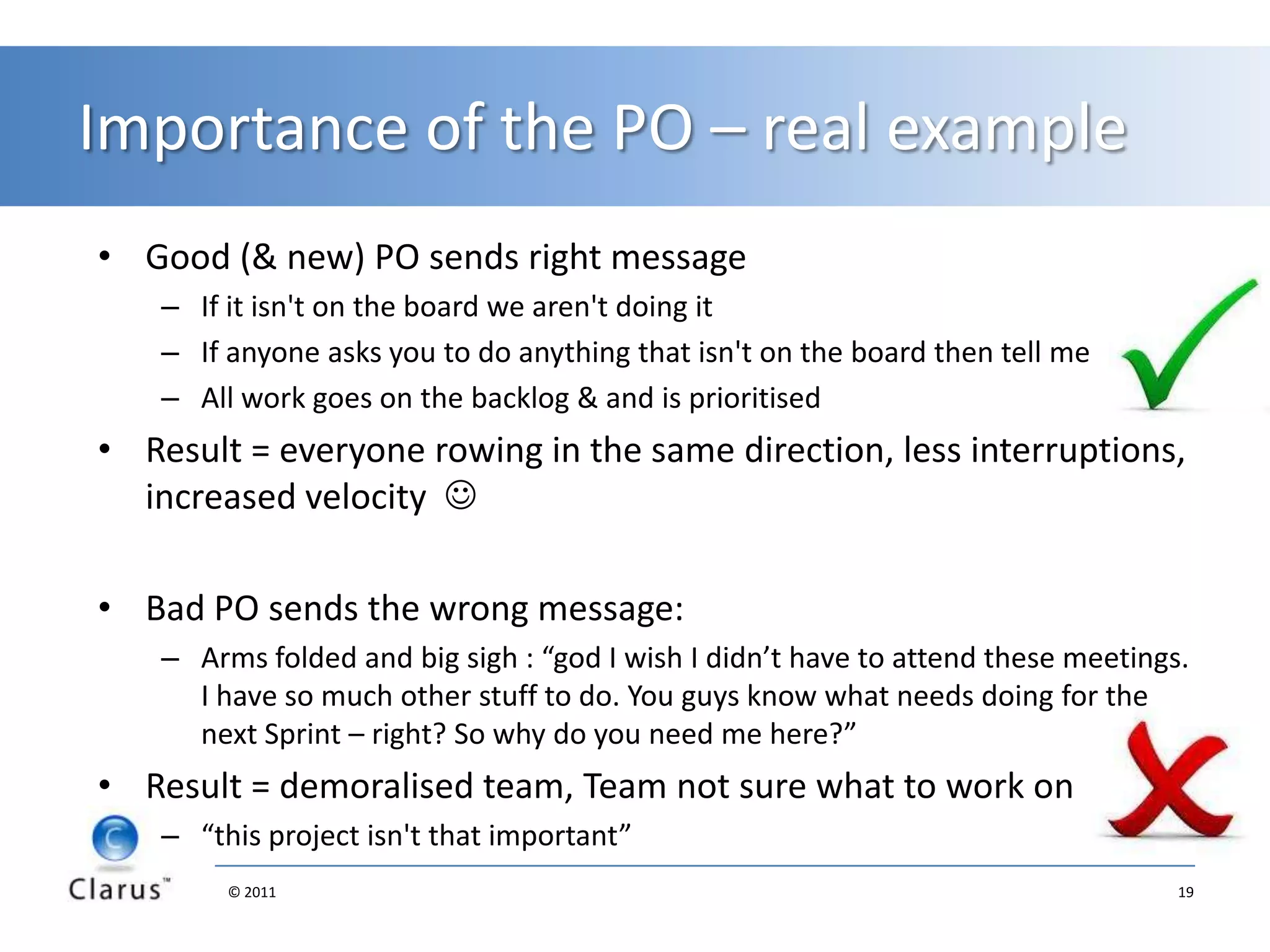 Importance of the PO – real example

• Good (& new) PO sends right message
  – If it isn't on the board we aren't doing it
  – If anyone asks you to do anything that isn't on the board then tell me
  – All work goes on the backlog & and is prioritised
• Result = everyone rowing in the same direction, less interruptions, increased velocity ☺

• Bad PO sends the wrong message:
  – Arms folded and big sigh : “god I wish I didn’t have to attend these meetings. I have so much other stuff to do. You guys know what needs doing for the next Sprint – right? So why do you need me here?”
• Result = demoralised team, Team not sure what to work on
  – “this project isn't that important”

Clarus™

© 2011

19